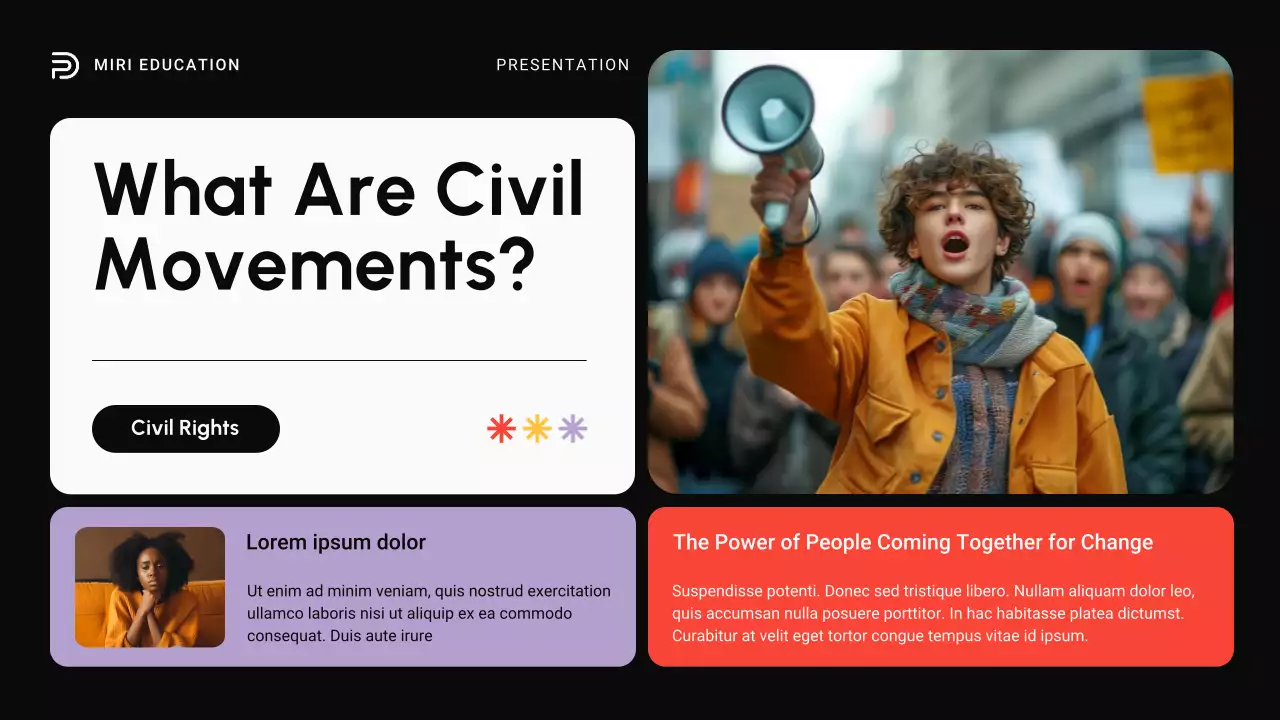 MIRI EDUCATION

PRESENTATION

What Are Civil Movements?

Civil Rights

Lorem ipsum dolor

Ut enim ad minim veniam, quis nostrud exercitation ullamco laboris nisi ut aliquip ex ea commodo consequat. Duis aute irure

The Power of People Coming Together for Change

Suspendisse potenti. Donec sed tristique libero. Nullam aliquam dolor leo, quis accumsan nulla posuere porttitor. In hac habitasse platea dictumst. Curabitur at velit eget tortor congue tempus vitae id ipsum.